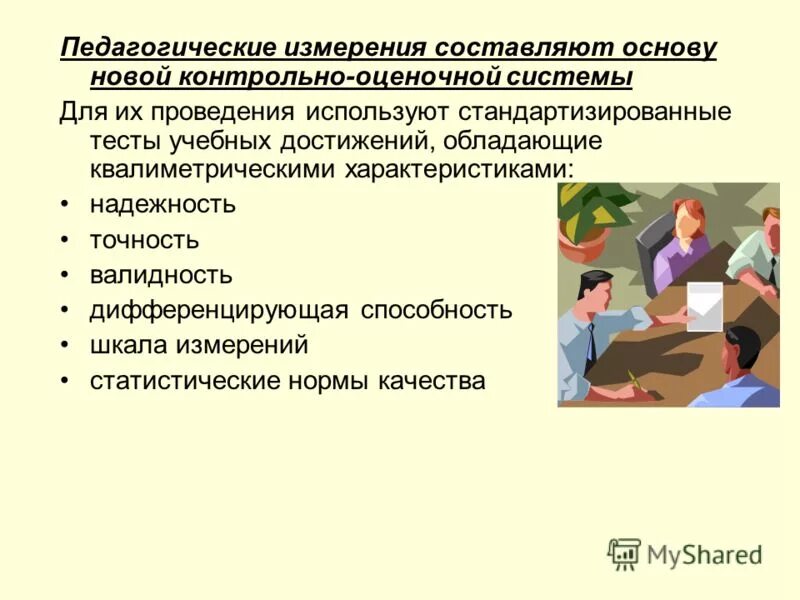 Педагогические измерения составляют основу новой контрольно-оценочной системы

Для их проведения используют стандартизированные тесты учебных достижений, обладающие квалиметрическими характеристиками:

• надежность
• точность
• валидность
• дифференцирующая способность
• шкала измерений
• статистические нормы качества

MyShared